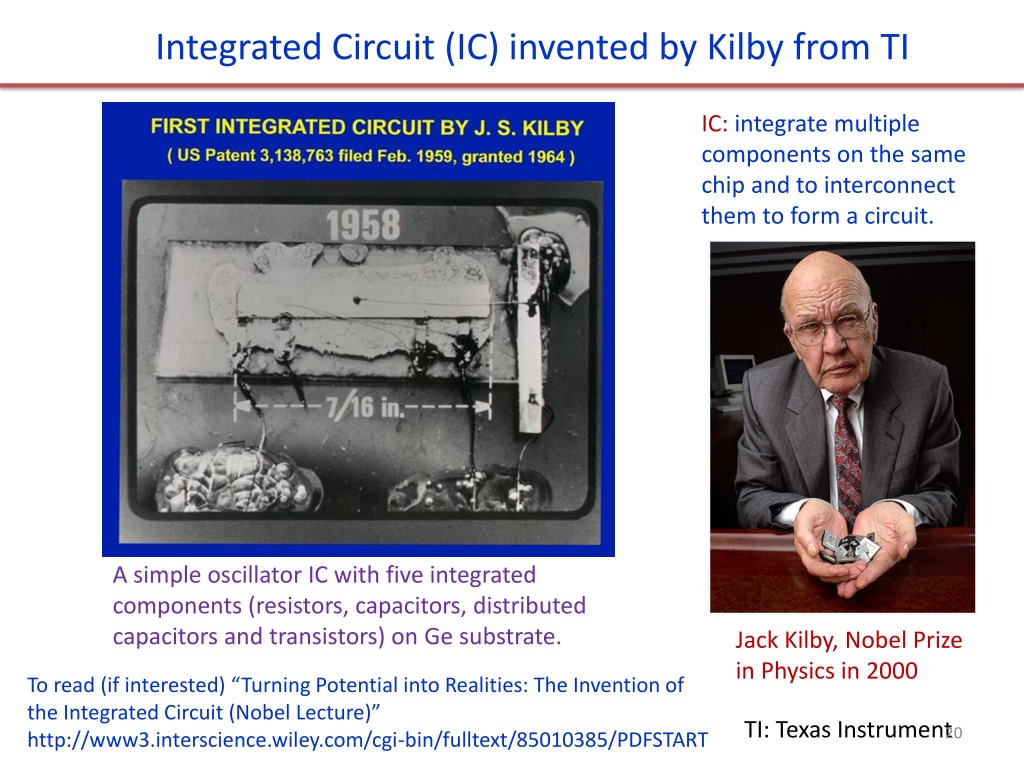 Integrated Circuit (IC) invented by Kilby from TI

FIRST INTEGRATED CIRCUIT BY J. S. KILBY
( US Patent 3,138,763 filed Feb. 1959, granted 1964 )

1958

7/16 in.

IC: integrate multiple components on the same chip and to interconnect them to form a circuit.

A simple oscillator IC with five integrated components (resistors, capacitors, distributed capacitors and transistors) on Ge substrate.

Jack Kilby, Nobel Prize in Physics in 2000

To read (if interested) “Turning Potential into Realities: The Invention of the Integrated Circuit (Nobel Lecture)”
http://www3.interscience.wiley.com/cgi-bin/fulltext/85010385/PDFSTART

TI: Texas Instrument

10